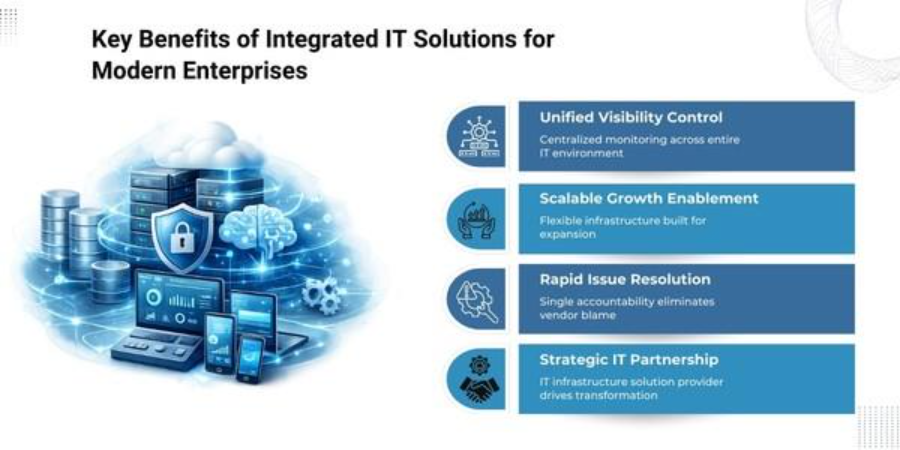 Key Benefits of Integrated IT Solutions for Modern Enterprises

Unified Visibility Control
Centralized monitoring across entire IT environment

Scalable Growth Enablement
Flexible infrastructure built for expansion

Rapid Issue Resolution
Single accountability eliminates vendor blame

Strategic IT Partnership
IT infrastructure solution provider drives transformation